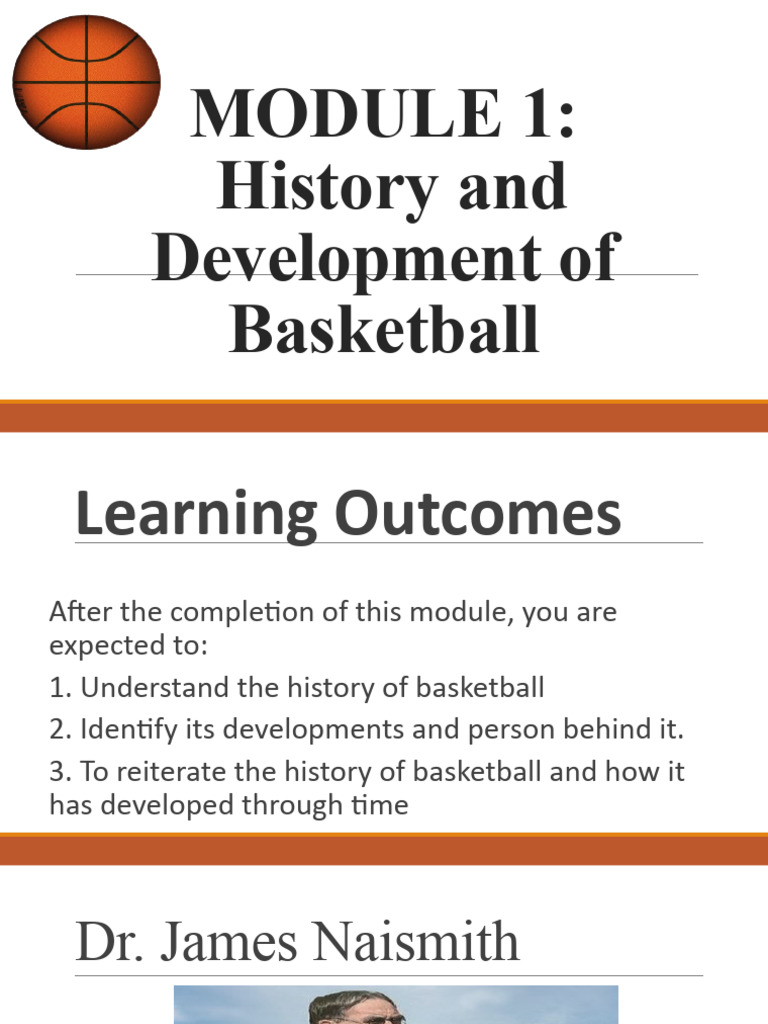 MODULE 1: History and Development of Basketball

Learning Outcomes

After the completion of this module, you are expected to:

1. Understand the history of basketball

2. Identify its developments and person behind it.

3. To reiterate the history of basketball and how it has developed through time

Dr. James Naismith